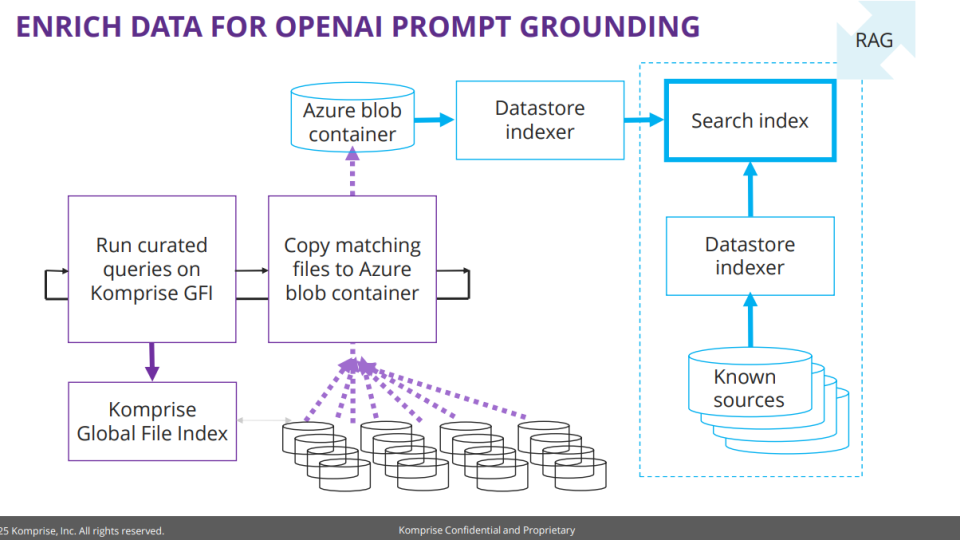 ENRICH DATA FOR OPENAI PROMPT GROUNDING

RAG

Azure blob container

Datastore indexer

Search index

Run curated queries on Komprise GFI

Copy matching files to Azure blob container

Datastore indexer

Komprise Global File Index

Known sources

25 Komprise, Inc. All rights reserved.

Komprise Confidential and Proprietary